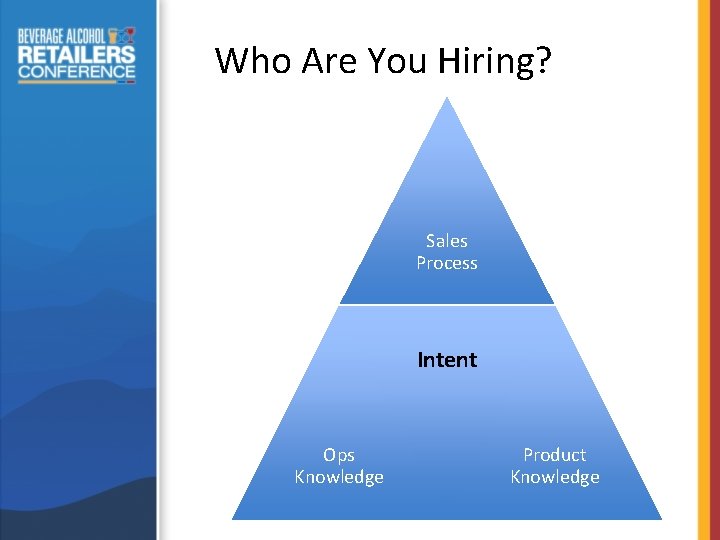 BEVERAGE ALCOHOL
RETAILERS
CONFERENCE

Who Are You Hiring?

Sales
Process

Intent

Ops
Knowledge

Product
Knowledge